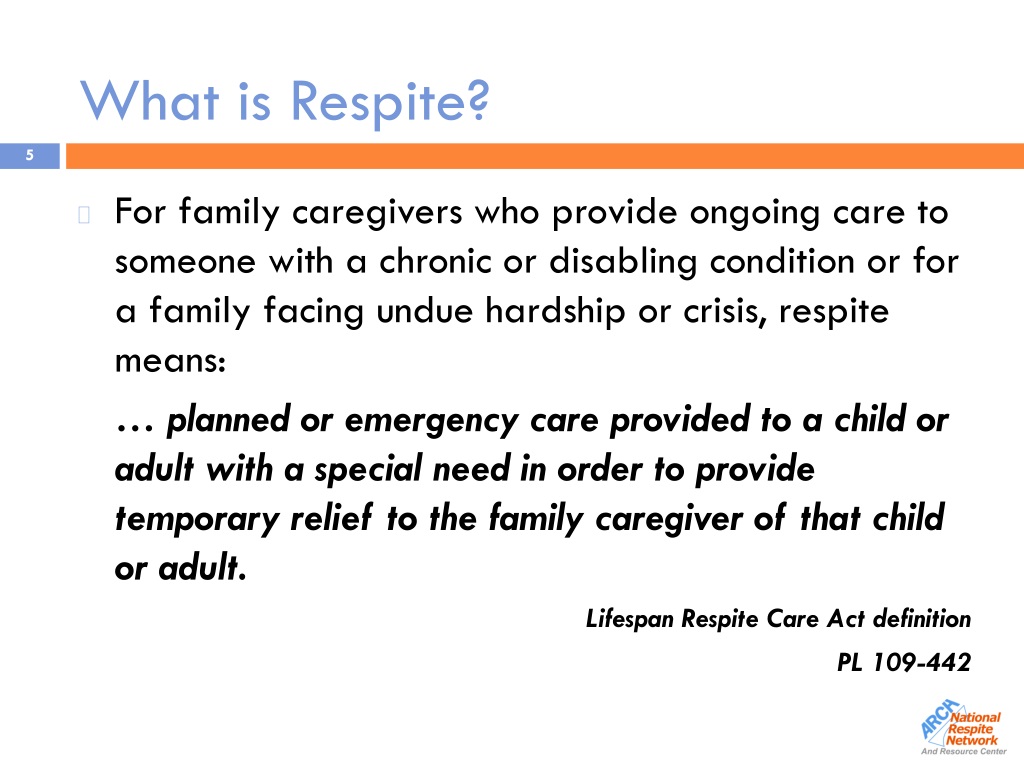 What is Respite?

5

For family caregivers who provide ongoing care to someone with a chronic or disabling condition or for a family facing undue hardship or crisis, respite means:

… planned or emergency care provided to a child or adult with a special need in order to provide temporary relief to the family caregiver of that child or adult.

Lifespan Respite Care Act definition

PL 109-442

ARCH National Respite Network And Resource Center